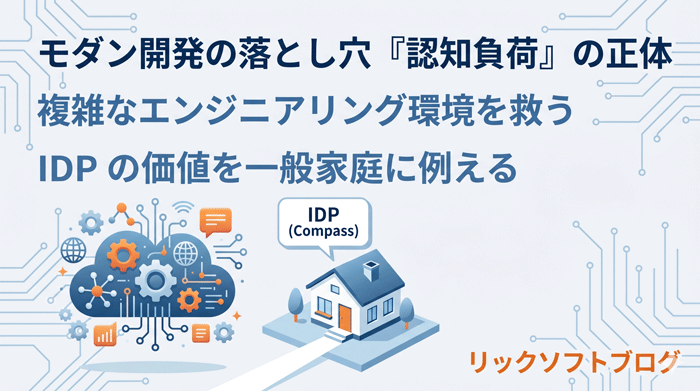 モダン開発の落とし穴『認知負荷』の正体

複雑なエンジニアリング環境を救う

IDP の価値を一般家庭に例える

IDP
(Compass)

リックソフトブログ